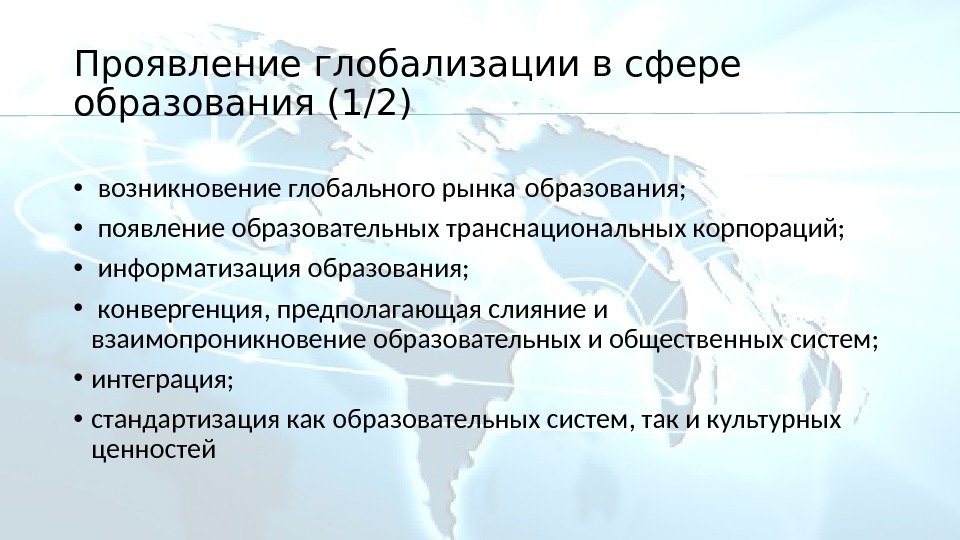 Проявление глобализации в сфере образования (1/2)

• возникновение глобального рынка образования;

• появление образовательных транснациональных корпораций;

• информатизация образования;

• конвергенция, предполагающая слияние и взаимопроникновение образовательных и общественных систем;

• интеграция;

• стандартизация как образовательных систем, так и культурных ценностей